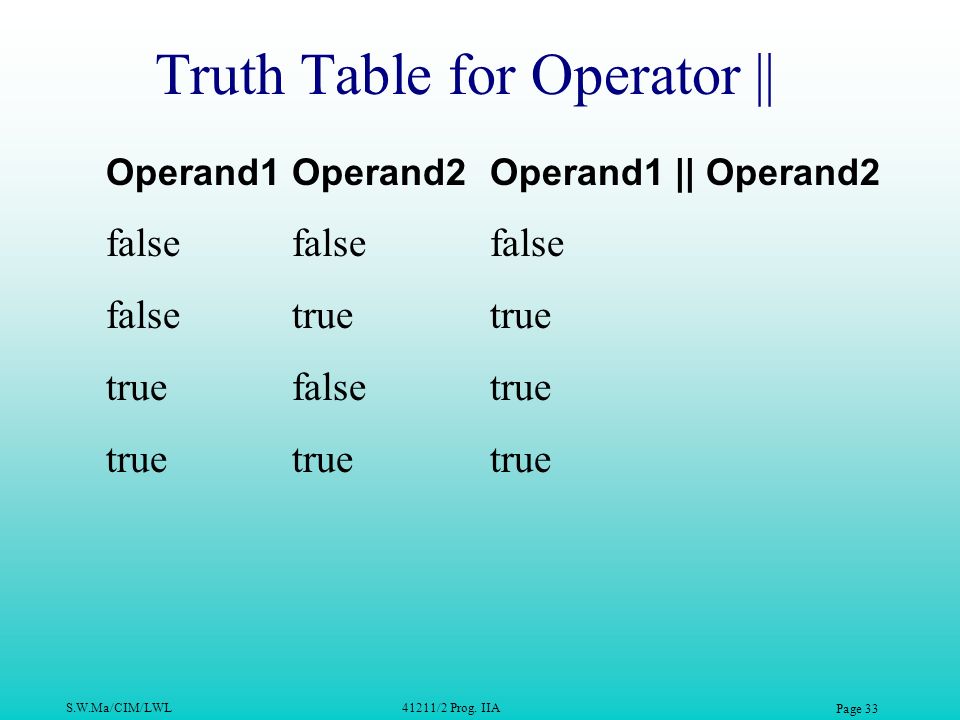 Truth Table for Operator ||

| Operand1 | Operand2 | Operand1 \|\| Operand2 |
|---|---|---|
| false | false | false |
| false | true | true |
| true | false | true |
| true | true | true |

S.W.Ma/CIM/LWL

41211/2 Prog. IIA

Page 33